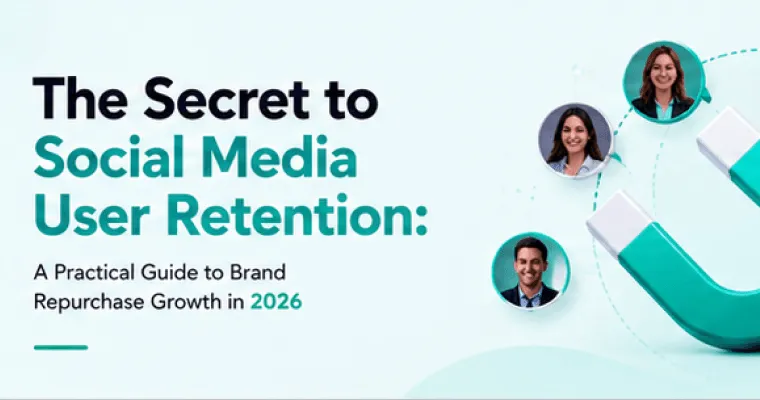 The Secret to Social Media User Retention:

A Practical Guide to Brand Repurchase Growth in 2026